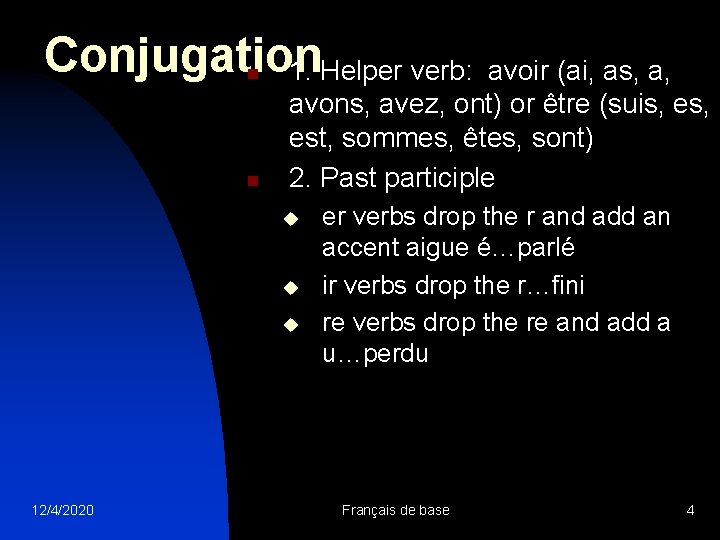 Conjugation

1. Helper verb: avoir (ai, as, a, avons, avez, ont) or être (suis, es, est, sommes, êtes, sont)

2. Past participle

er verbs drop the r and add an accent aigue é…parlé

ir verbs drop the r…fini

re verbs drop the re and add a u…perdu

12/4/2020

Français de base

4